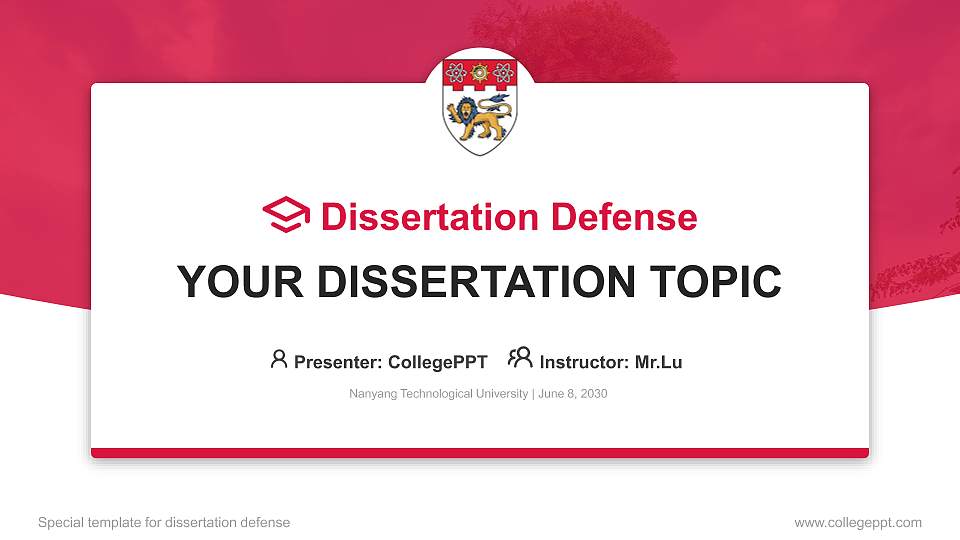 Dissertation Defense

YOUR DISSERTATION TOPIC

Presenter: CollegePPT Instructor: Mr.Lu

Nanyang Technological University | June 8, 2030

Special template for dissertation defense

www.collegeppt.com